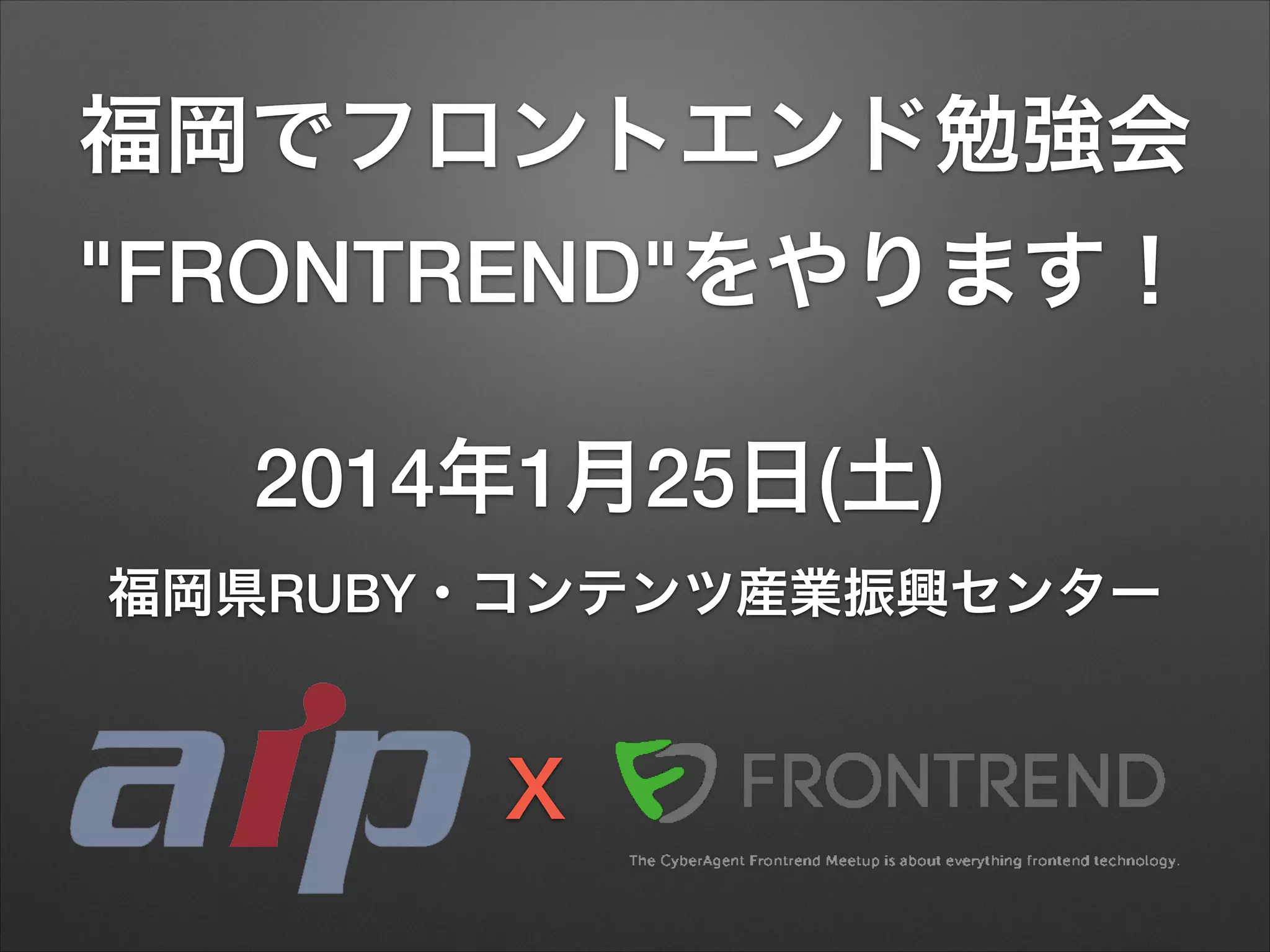 福岡でフロントエンド勉強会
"FRONTREND"をやります！

2014年1月25日(土)

福岡県RUBY・コンテンツ産業振興センター

aip x FRONTREND

The CyberAgent Frontrend Meetup is about everything frontend technology.